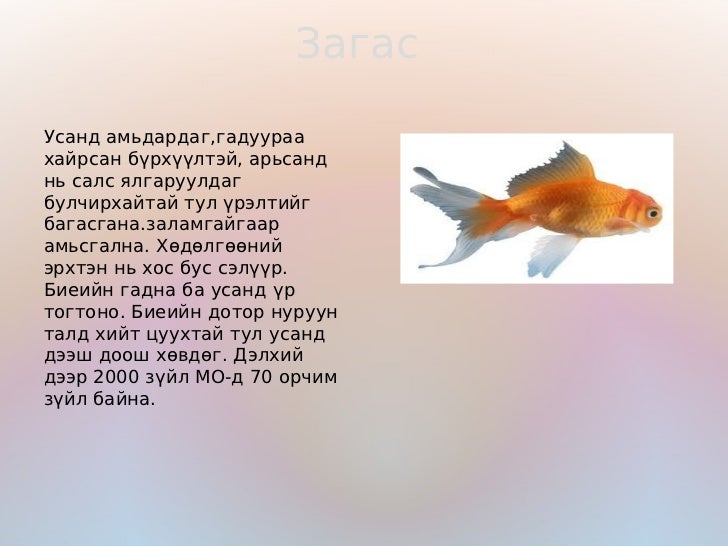 Загас

Усанд амьдардаг,гадуураа хайрсан бүрхүүлтэй, арьсанд нь салс ялгаруулдаг булчирхайтай тул үрэлтийг багасгана.заламгайгаар амьсгална. Хөдөлгөөний эрхтэн нь хос бус сэлүүр. Биеийн гадна ба усанд үр тогтоно. Биеийн дотор нуруун талд хийт цуухтай тул усанд дээш доош хөвдөг. Дэлхий дээр 2000 зүйл МО-д 70 орчим зүйл байна.